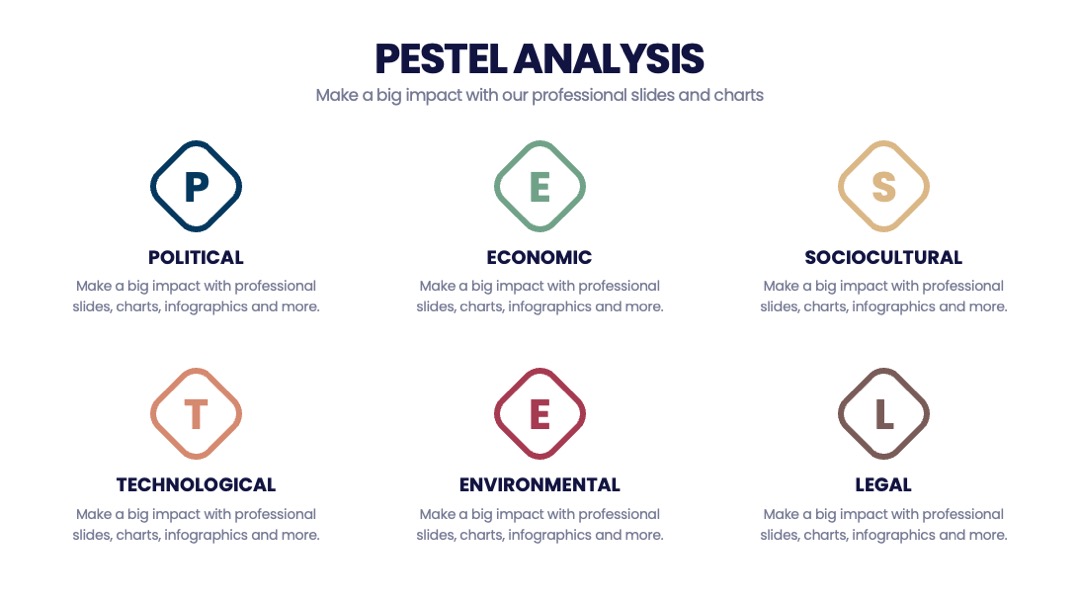 PESTEL ANALYSIS

Make a big impact with our professional slides and charts

P

POLITICAL

Make a big impact with professional slides, charts, infographics and more.

E

ECONOMIC

Make a big impact with professional slides, charts, infographics and more.

S

SOCIOCULTURAL

Make a big impact with professional slides, charts, infographics and more.

T

TECHNOLOGICAL

Make a big impact with professional slides, charts, infographics and more.

E

ENVIRONMENTAL

Make a big impact with professional slides, charts, infographics and more.

L

LEGAL

Make a big impact with professional slides, charts, infographics and more.